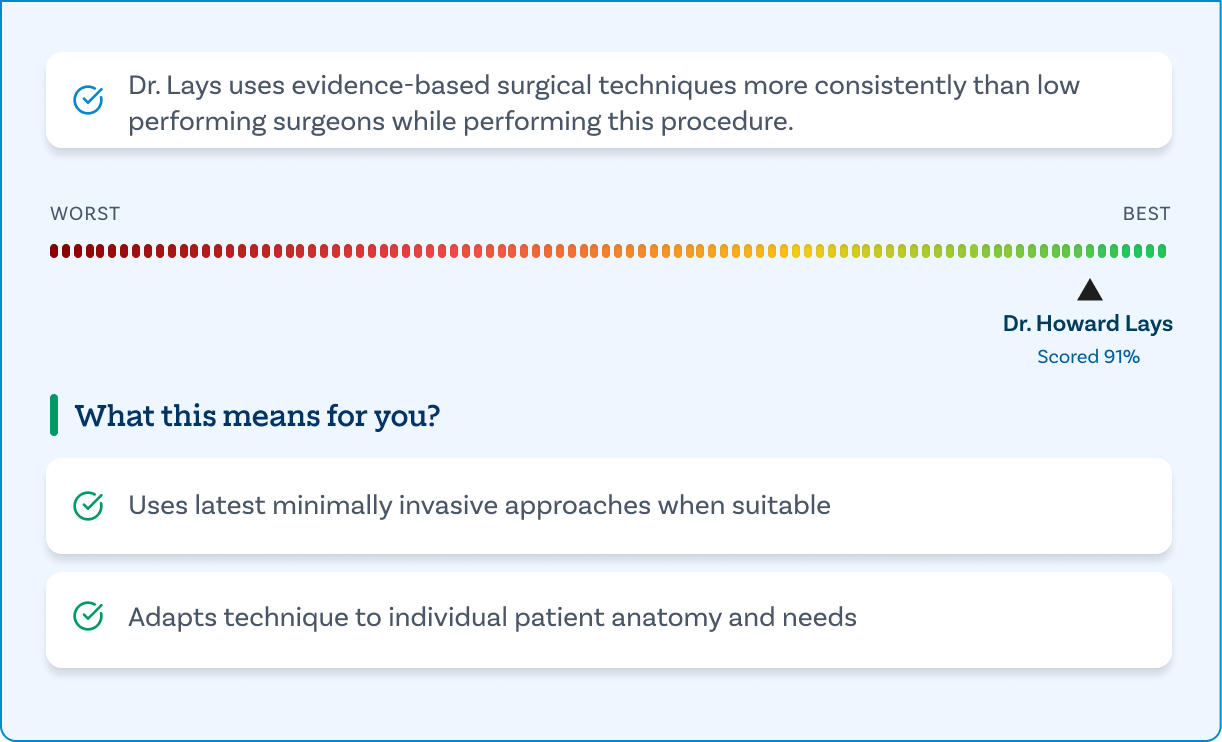 Dr. Lays uses evidence-based surgical techniques more consistently than low performing surgeons while performing this procedure.

WORST

BEST

Dr. Howard Lays
Scored 91%

What this means for you?

Uses latest minimally invasive approaches when suitable

Adapts technique to individual patient anatomy and needs